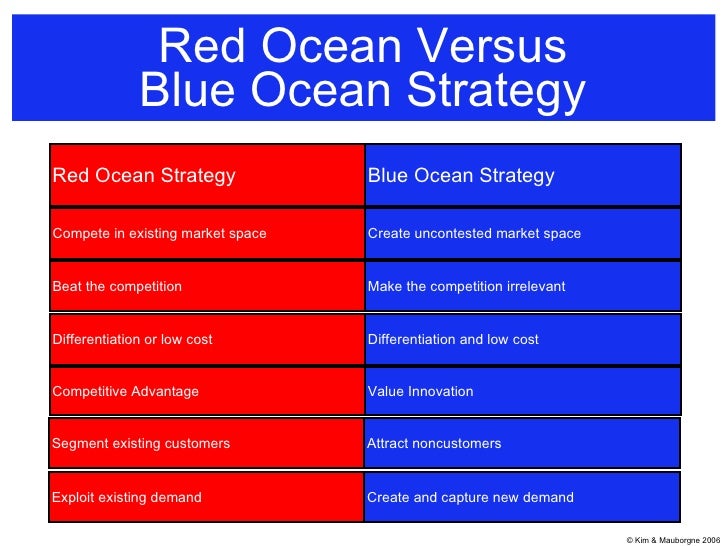 Red Ocean Versus
Blue Ocean Strategy

| Red Ocean Strategy | Blue Ocean Strategy |
|---|---|
| Compete in existing market space | Create uncontested market space |
| Beat the competition | Make the competition irrelevant |
| Differentiation or low cost | Differentiation and low cost |
| Competitive Advantage | Value Innovation |
| Segment existing customers | Attract noncustomers |
| Exploit existing demand | Create and capture new demand |

© Kim & Mauborgne 2006